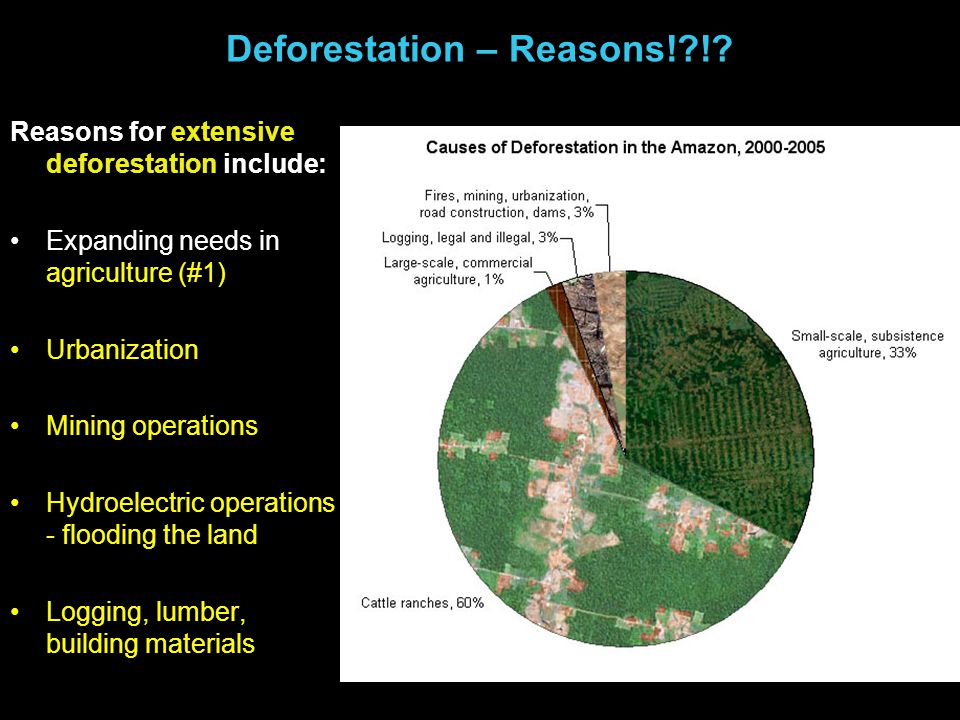 Deforestation – Reasons!?!?

Reasons for extensive deforestation include:

• Expanding needs in agriculture (#1)

• Urbanization

• Mining operations

• Hydroelectric operations - flooding the land

• Logging, lumber, building materials

Causes of Deforestation in the Amazon, 2000-2005

Fires, mining, urbanization, road construction, dams, 3%

Logging, legal and illegal, 3%

Large-scale, commercial agriculture, 1%

Small-scale, subsistence agriculture, 33%

Cattle ranches, 60%